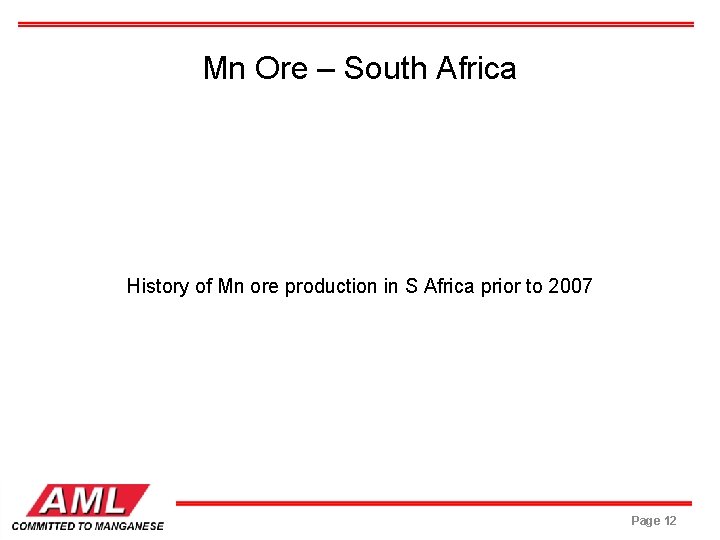 Mn Ore – South Africa

History of Mn ore production in S Africa prior to 2007

AML
COMMITTED TO MANGANESE

Page 12